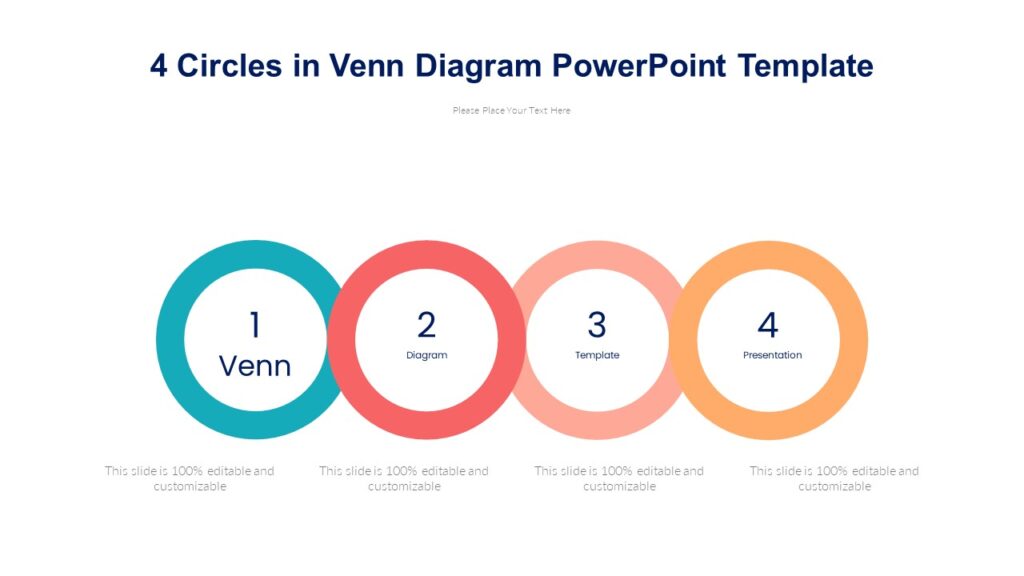 4 Circles in Venn Diagram PowerPoint Template

Please Place Your Text Here

1
Venn

2
Diagram

3
Template

4
Presentation

This slide is 100% editable and customizable

This slide is 100% editable and customizable

This slide is 100% editable and customizable

This slide is 100% editable and customizable